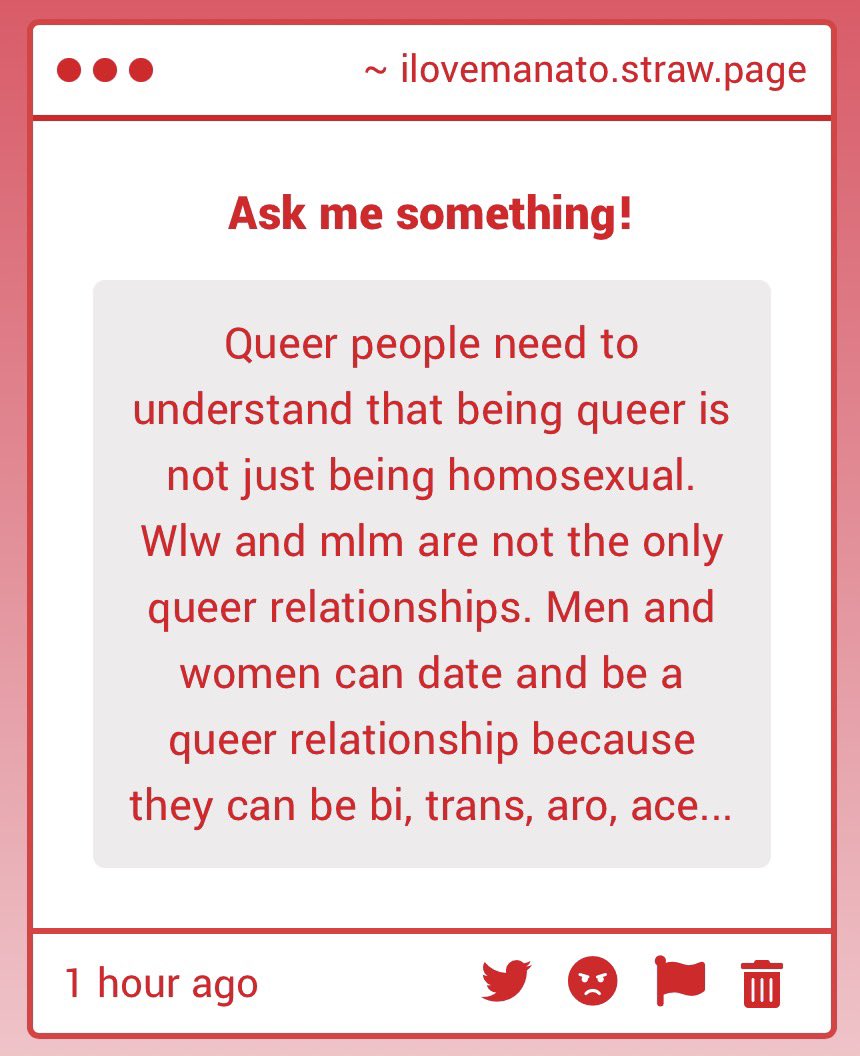 ~ ilovemanato.straw.page

Ask me something!

Queer people need to understand that being queer is not just being homosexual. Wlw and mlm are not the only queer relationships. Men and women can date and be a queer relationship because they can be bi, trans, aro, ace...

1 hour ago